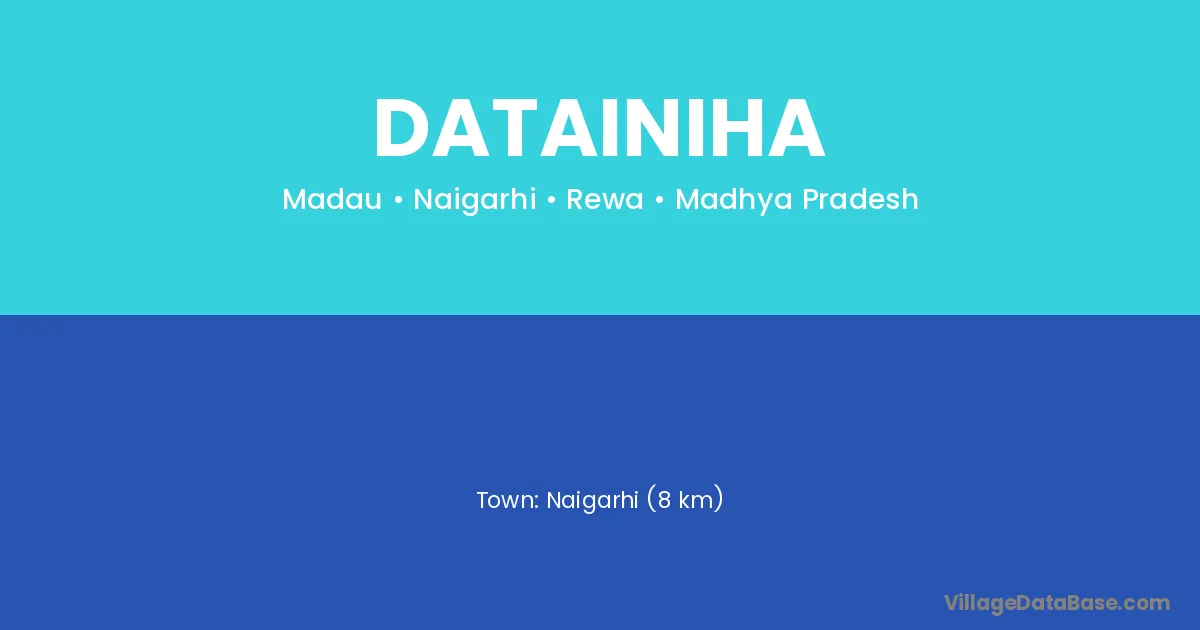 DATAINIHA

Madau • Naigarhi • Rewa • Madhya Pradesh

Town: Naigarhi (8 km)

VillageDataBase.com